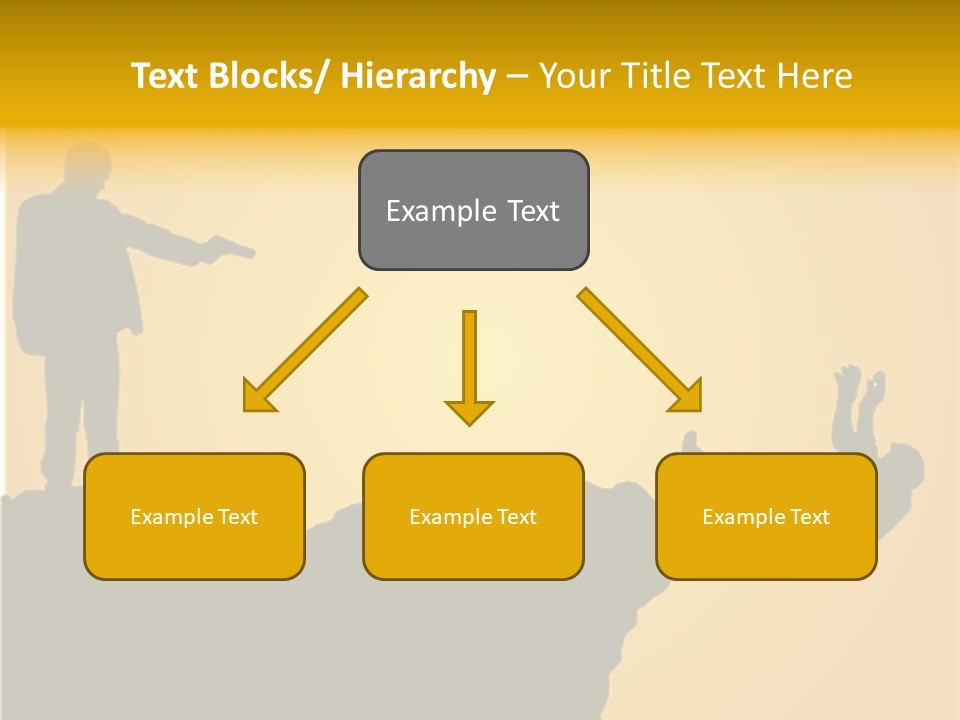 Text Blocks/ Hierarchy – Your Title Text Here

Example Text

Example Text

Example Text

Example Text